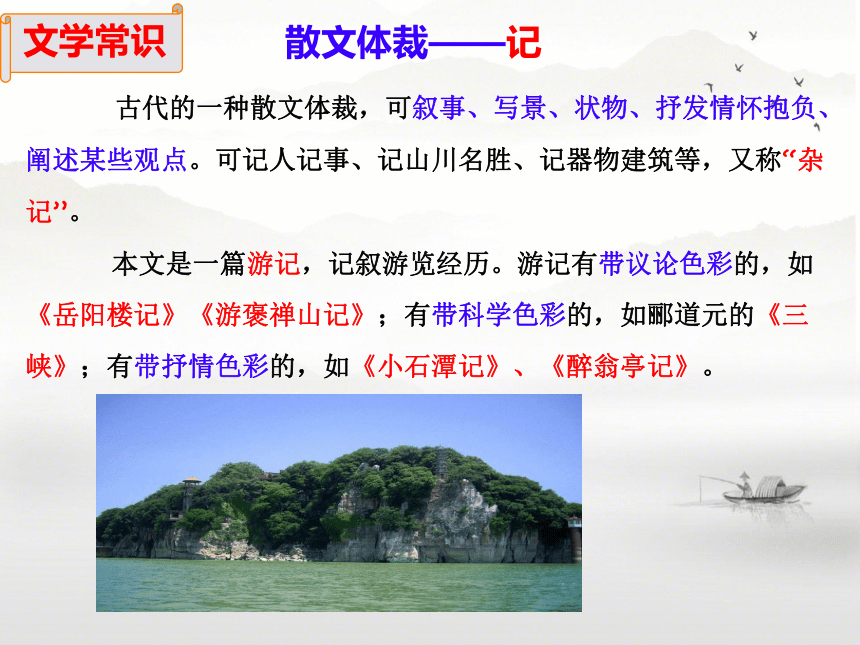 文学常识

散文体裁——记

古代的一种散文体裁，可叙事、写景、状物、抒发情怀抱负、阐述某些观点。可记人记事、记山川名胜、记器物建筑等，又称“杂记”。

本文是一篇游记，记叙游览经历。游记有带议论色彩的，如《岳阳楼记》《游褒禅山记》；有带科学色彩的，如郦道元的《三峡》；有带抒情色彩的，如《小石潭记》、《醉翁亭记》。